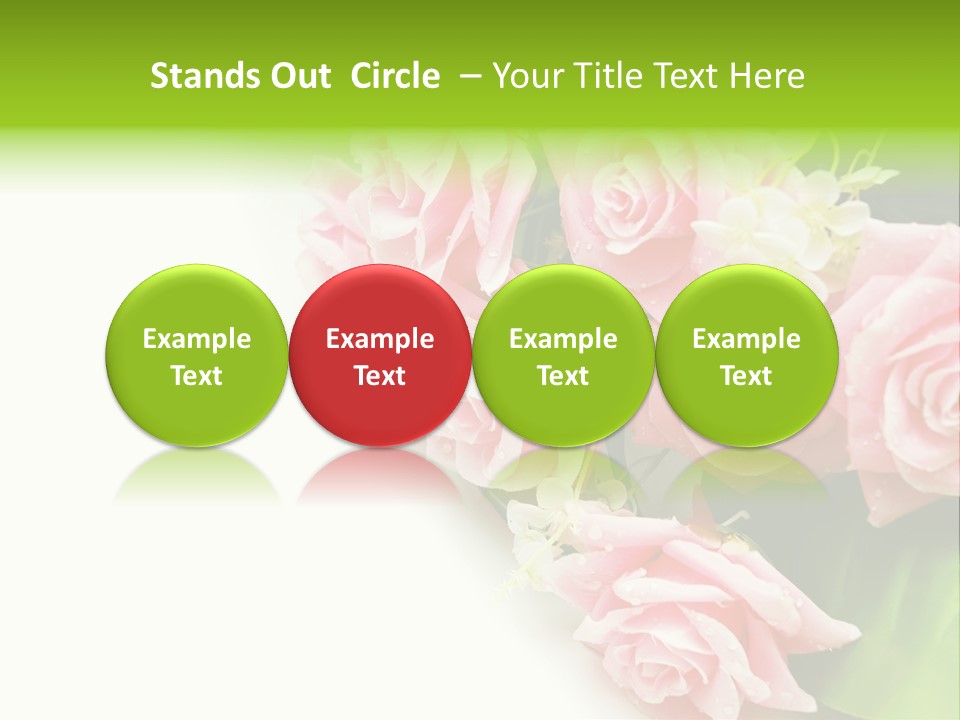 Stands Out Circle – Your Title Text Here

Example Text

Example Text

Example Text

Example Text